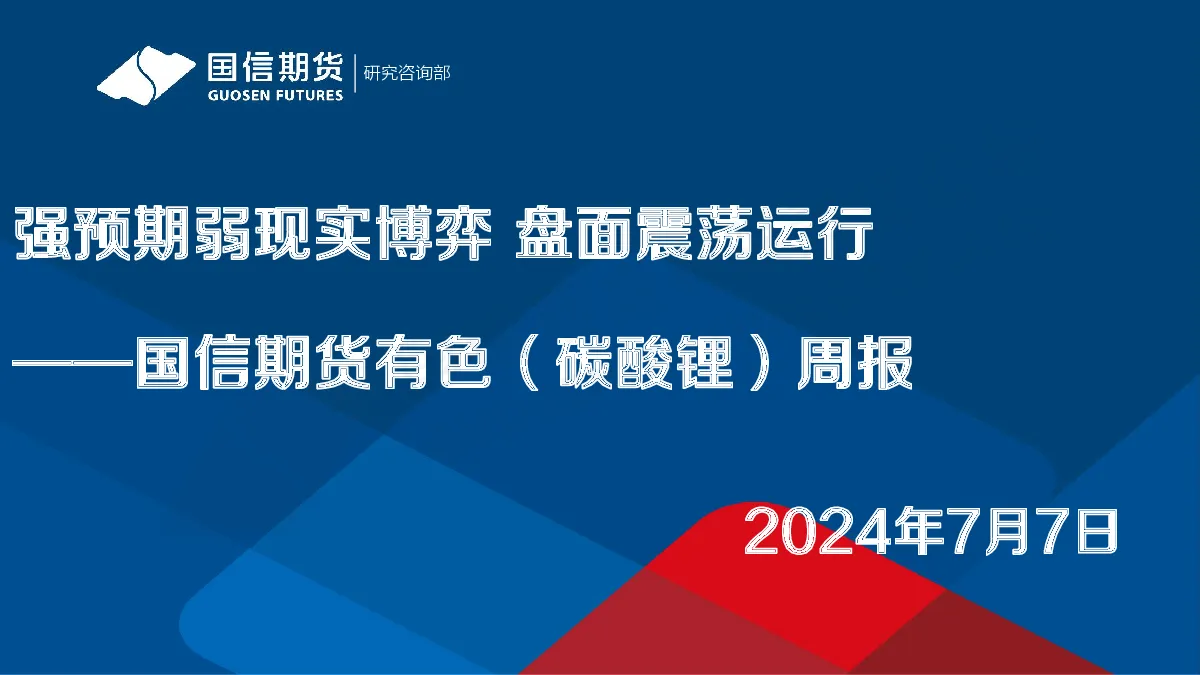 国信期货
GUOSEN FUTURES
研究咨询部

强预期弱现实博弈 盘面震荡运行

——国信期货有色（碳酸锂）周报

2024年7月7日